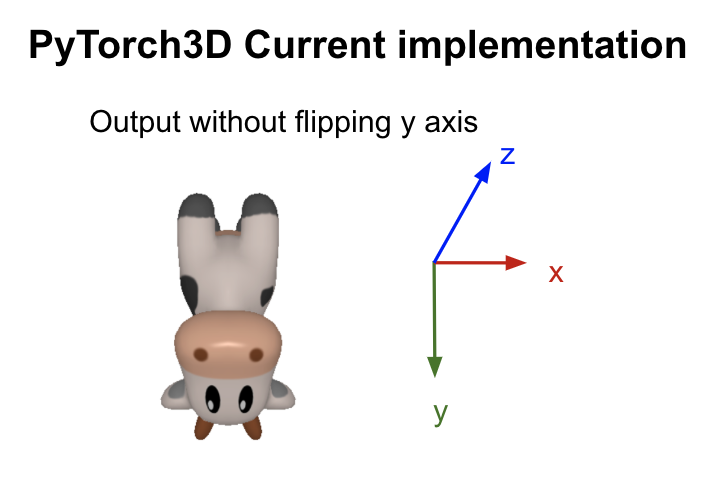 PyTorch3D Current implementation

Output without flipping y axis

z

x

y